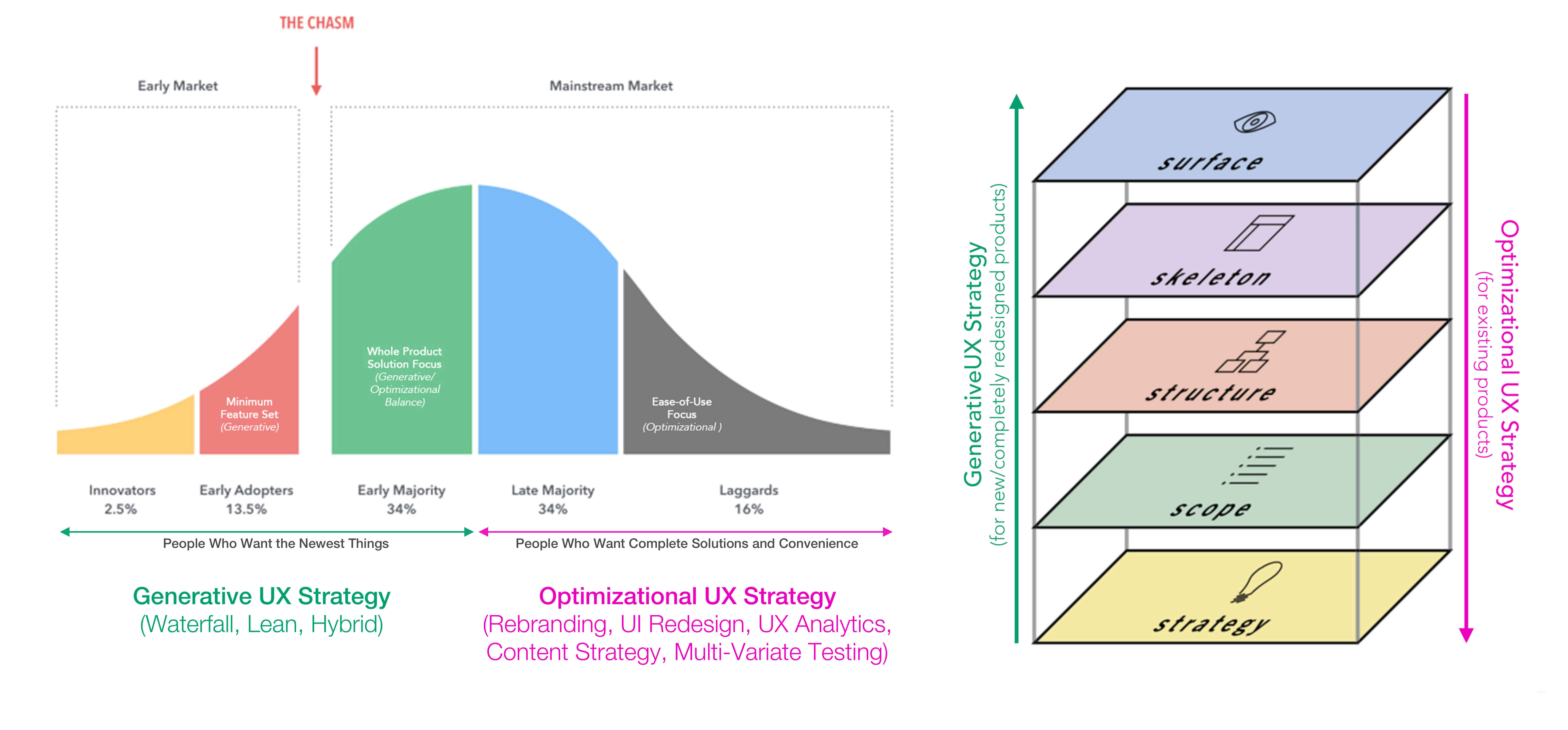 THE CHASM

Early Market

Mainstream Market

Minimum Feature Set (Generative)

Whole Product Solution Focus (Generative/ Optimizational Balance)

Ease-of-Use Focus (Optimizational )

Innovators 2.5%

Early Adopters 13.5%

Early Majority 34%

Late Majority 34%

Laggards 16%

People Who Want the Newest Things

People Who Want Complete Solutions and Convenience

Generative UX Strategy
(Waterfall, Lean, Hybrid)

Optimizational UX Strategy
(Rebranding, UI Redesign, UX Analytics, Content Strategy, Multi-Variate Testing)

GenerativeUX Strategy
(for new/completely redesigned products)

surface

skeleton

structure

scope

strategy

Optimizational UX Strategy
(for existing products)